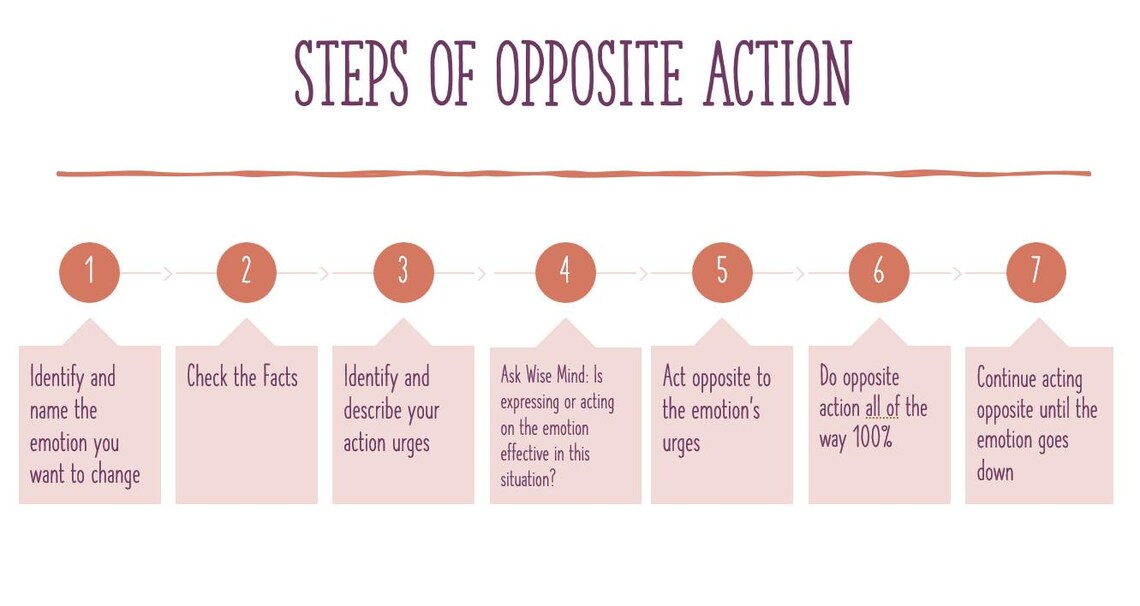 STEPS OF OPPOSITE ACTION

1

Identify and name the emotion you want to change

2

Check the Facts

3

Identify and describe your action urges

4

Ask Wise Mind: Is expressing or acting on the emotion effective in this situation?

5

Act opposite to the emotion's urges

6

Do opposite action all of the way 100%

7

Continue acting opposite until the emotion goes down